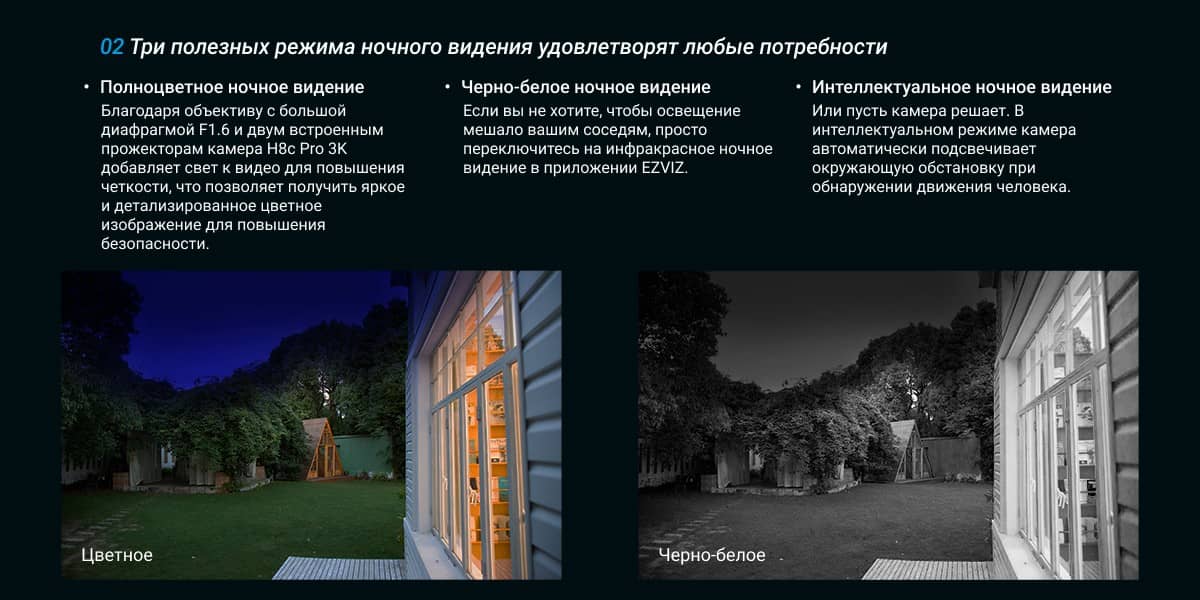 02 Три полезных режима ночного видения удовлетворят любые потребности

• Полноцветное ночное видение
Благодаря объективу с большой диафрагмой F1.6 и двум встроенным прожекторам камера H8c Pro 3K добавляет свет к видео для повышения четкости, что позволяет получить яркое и детализированное цветное изображение для повышения безопасности.

• Черно-белое ночное видение
Если вы не хотите, чтобы освещение мешало вашим соседям, просто переключитесь на инфракрасное ночное видение в приложении EZVIZ.

• Интеллектуальное ночное видение
Или пусть камера решает. В интеллектуальном режиме камера автоматически подсвечивает окружающую обстановку при обнаружении движения человека.

Цветное

Черно-белое